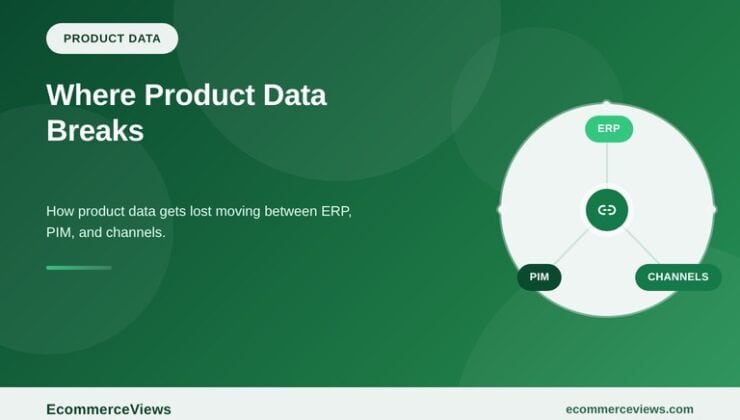 PRODUCT DATA

Where Product Data Breaks

How product data gets lost moving between ERP, PIM, and channels.

ERP

PIM

CHANNELS

EcommerceViews

ecommerceviews.com